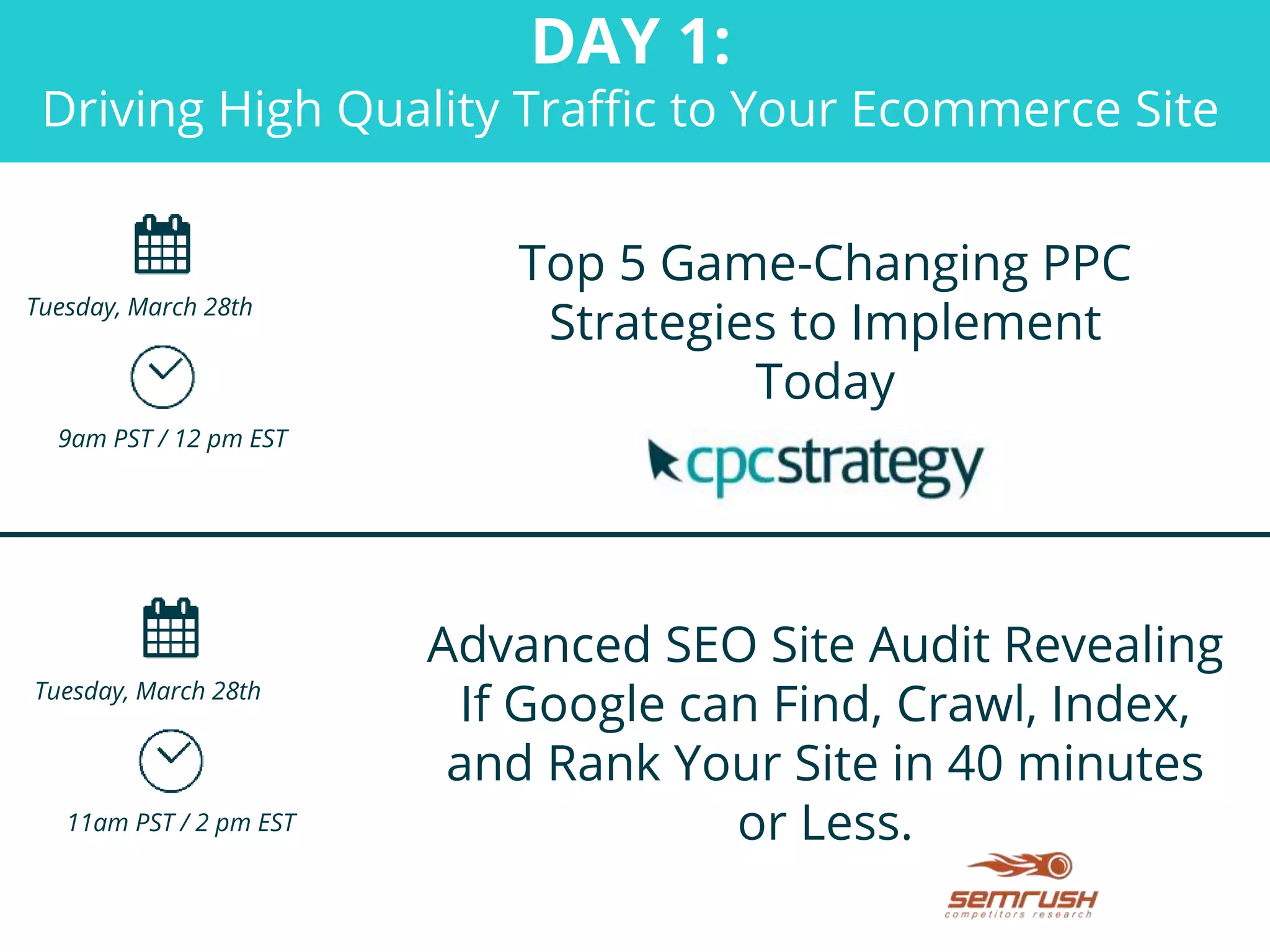 DAY 1:
Driving High Quality Traffic to Your Ecommerce Site

Tuesday, March 28th

9am PST / 12 pm EST

Top 5 Game-Changing PPC Strategies to Implement Today

cpcstrategy

Tuesday, March 28th

11am PST / 2 pm EST

Advanced SEO Site Audit Revealing If Google can Find, Crawl, Index, and Rank Your Site in 40 minutes or Less.

semrush
competitors research